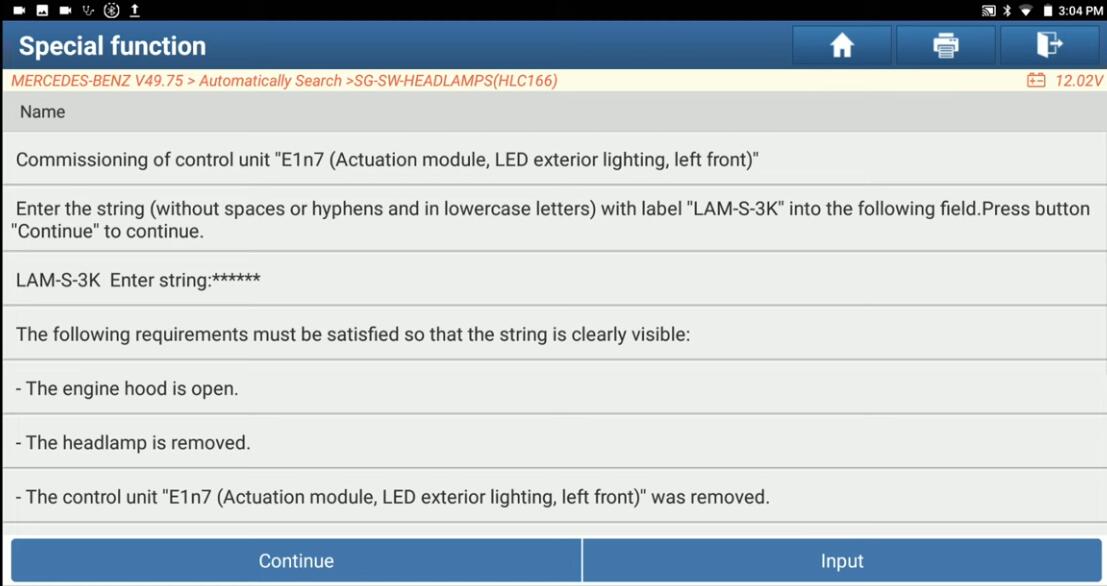 3:04 PM

Special function

MERCEDES-BENZ V49.75 > Automatically Search >SG-SW-HEADLAMPS(HLC166)

12.02V

Name

Commissioning of control unit "E1n7 (Actuation module, LED exterior lighting, left front)"

Enter the string (without spaces or hyphens and in lowercase letters) with label "LAM-S-3K" into the following field.Press button "Continue" to continue.

LAM-S-3K Enter string:******

The following requirements must be satisfied so that the string is clearly visible:

- The engine hood is open.

- The headlamp is removed.

- The control unit "E1n7 (Actuation module, LED exterior lighting, left front)" was removed.

Continue

Input